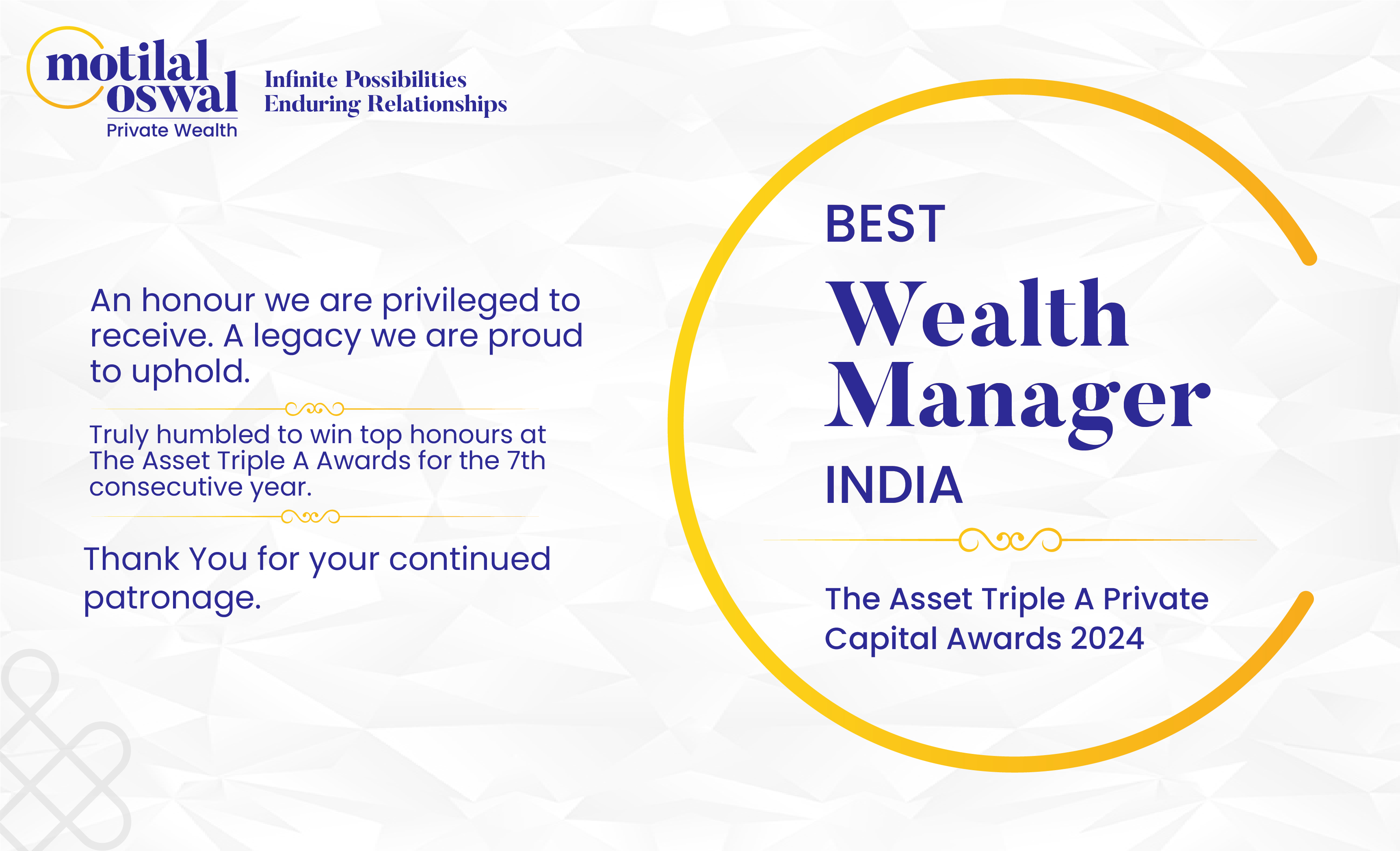 motilal oswal
Private Wealth

Infinite Possibilities
Enduring Relationships

An honour we are privileged to receive. A legacy we are proud to uphold.

Truly humbled to win top honours at The Asset Triple A Awards for the 7th consecutive year.

Thank You for your continued patronage.

BEST
Wealth
Manager
INDIA

The Asset Triple A Private Capital Awards 2024